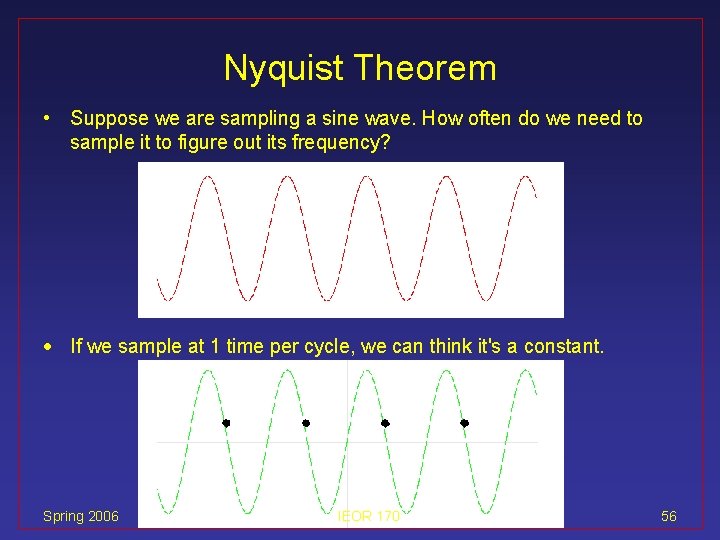 Nyquist Theorem

• Suppose we are sampling a sine wave. How often do we need to sample it to figure out its frequency?

• If we sample at 1 time per cycle, we can think it's a constant.

Spring 2006

IEOR 170

56